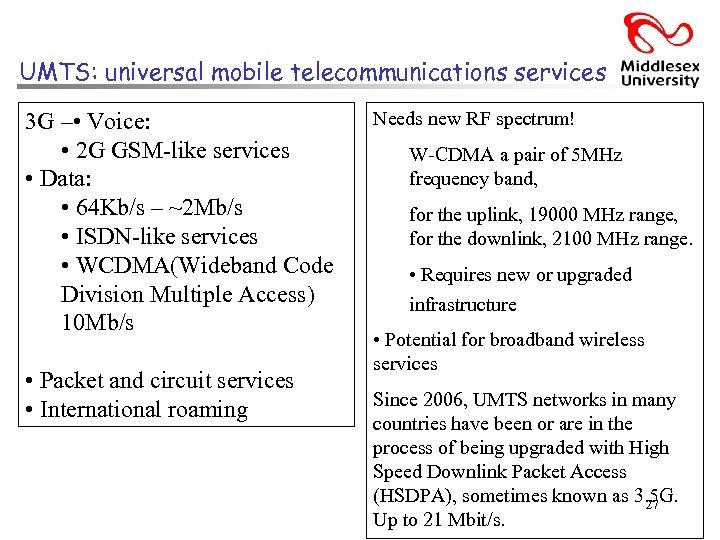 UMTS: universal mobile telecommunications services

Middlesex University

3G –• Voice:

• 2G GSM-like services

• Data:

• 64Kb/s – ~2Mb/s

• ISDN-like services

• WCDMA(Wideband Code Division Multiple Access) 10Mb/s

• Packet and circuit services

• International roaming

Needs new RF spectrum!

W-CDMA a pair of 5MHz frequency band,

for the uplink, 19000 MHz range, for the downlink, 2100 MHz range.

• Requires new or upgraded infrastructure

• Potential for broadband wireless services

Since 2006, UMTS networks in many countries have been or are in the process of being upgraded with High Speed Downlink Packet Access (HSDPA), sometimes known as 3.5G. Up to 21 Mbit/s.

27